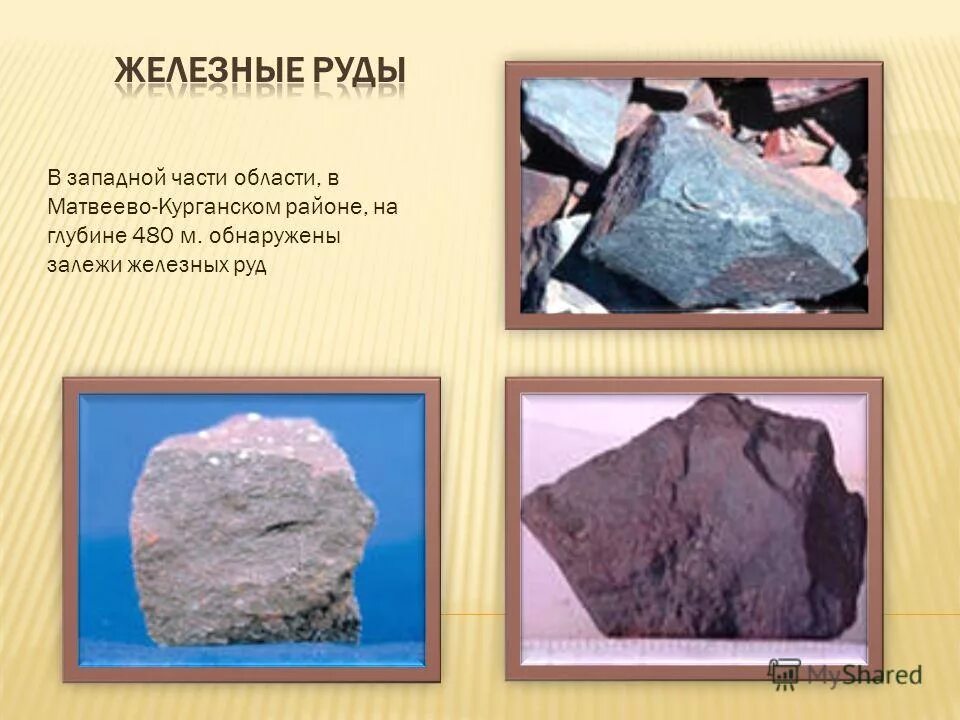 ЖЕЛЕЗНЫЕ РУДЫ

В западной части области, в Матвеево-Курганском районе, на глубине 480 м. обнаружены залежи железных руд

MyShared